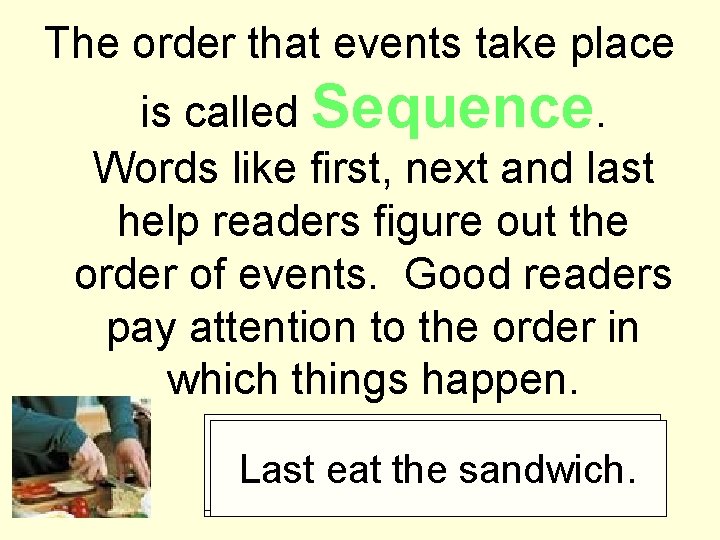 The order that events take place is called Sequence. Words like first, next and last help readers figure out the order of events. Good readers pay attention to the order in which things happen.

Last eat the sandwich.